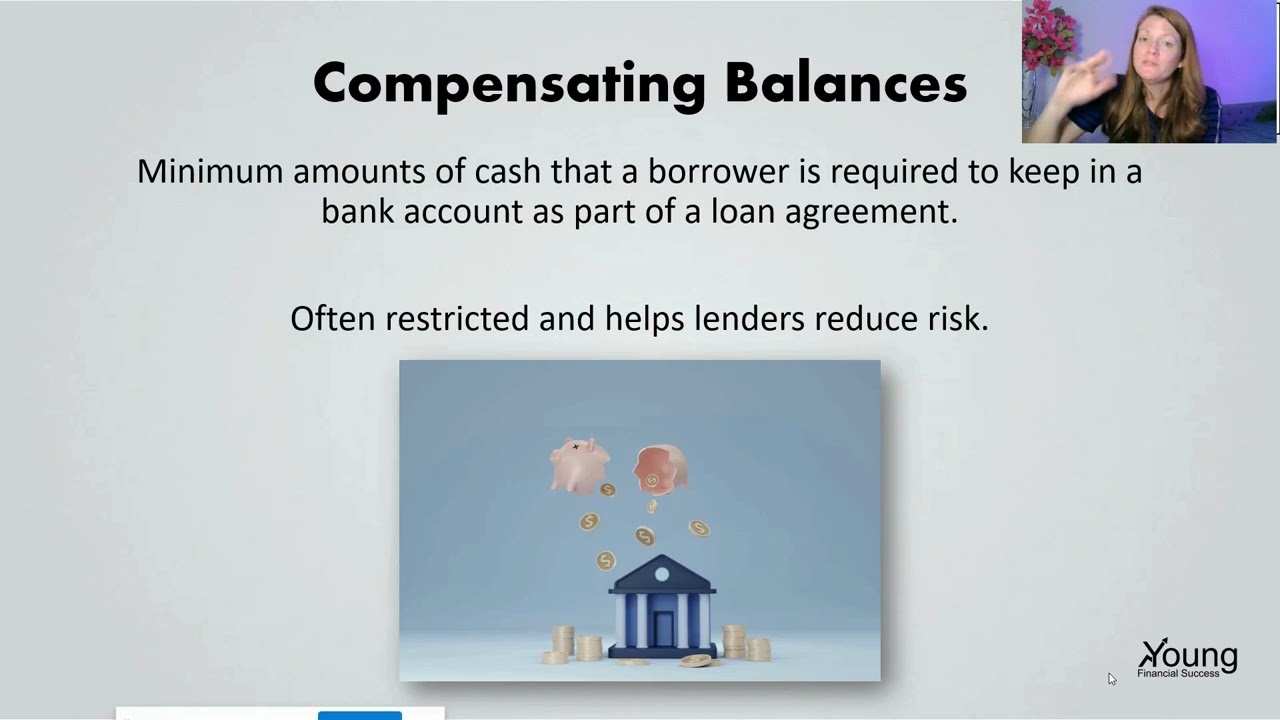 Compensating Balances

Minimum amounts of cash that a borrower is required to keep in a bank account as part of a loan agreement.

Often restricted and helps lenders reduce risk.

Young
Financial Success